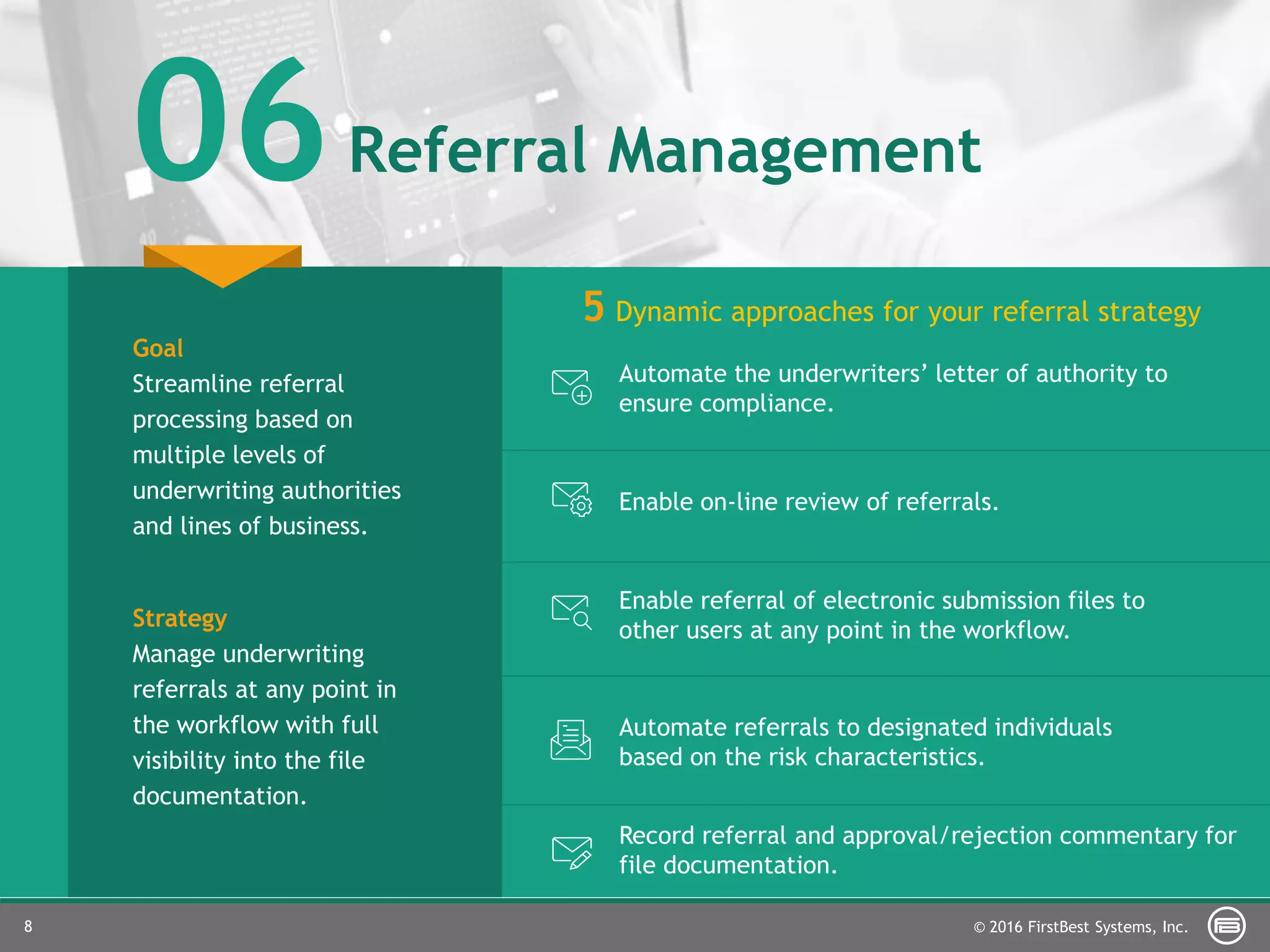 06 Referral Management

Goal
Streamline referral processing based on multiple levels of underwriting authorities and lines of business.

Strategy
Manage underwriting referrals at any point in the workflow with full visibility into the file documentation.

5 Dynamic approaches for your referral strategy

Automate the underwriters’ letter of authority to ensure compliance.

Enable on-line review of referrals.

Enable referral of electronic submission files to other users at any point in the workflow.

Automate referrals to designated individuals based on the risk characteristics.

Record referral and approval/rejection commentary for file documentation.

8

© 2016 FirstBest Systems, Inc.